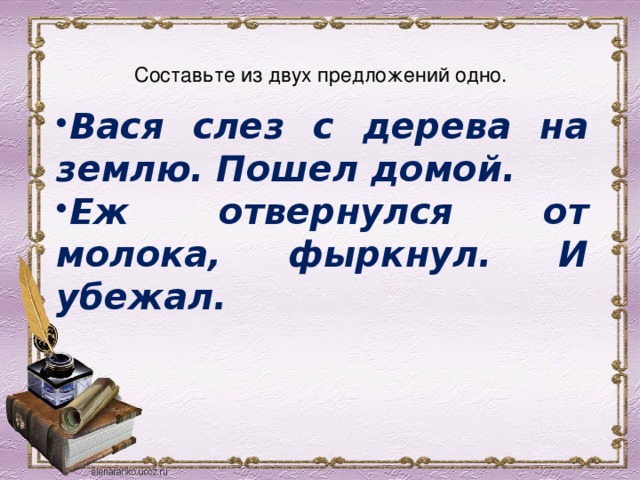 Составьте из двух предложений одно.

• Вася слез с дерева на землю. Пошел домой.

• Еж отвернулся от молока, фыркнул. И убежал.

elenaranko.ucoz.ru